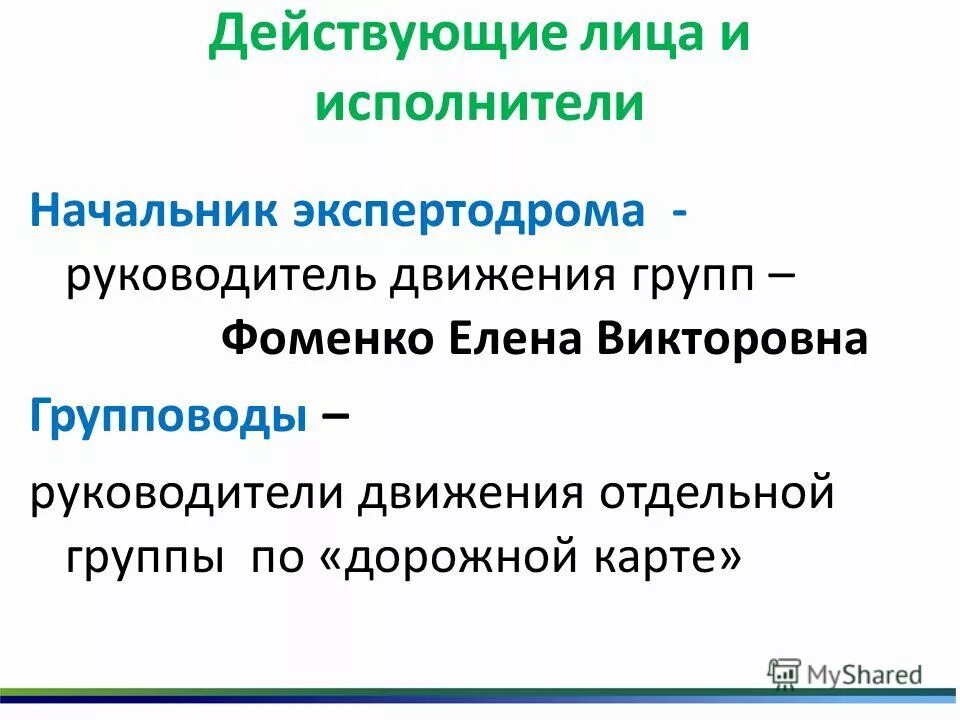 Действующие лица и исполнители

Начальник экспертодрома - руководитель движения групп – Фоменко Елена Викторовна

Групповоды –

руководители движения отдельной группы по «дорожной карте»

MyShared